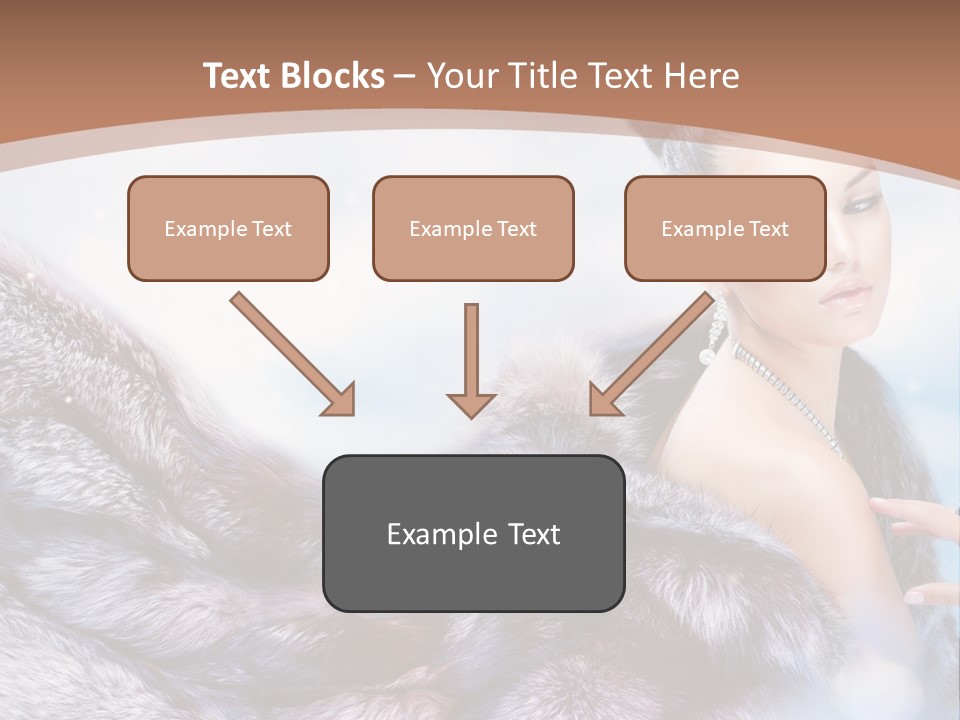 Text Blocks – Your Title Text Here

Example Text

Example Text

Example Text

Example Text